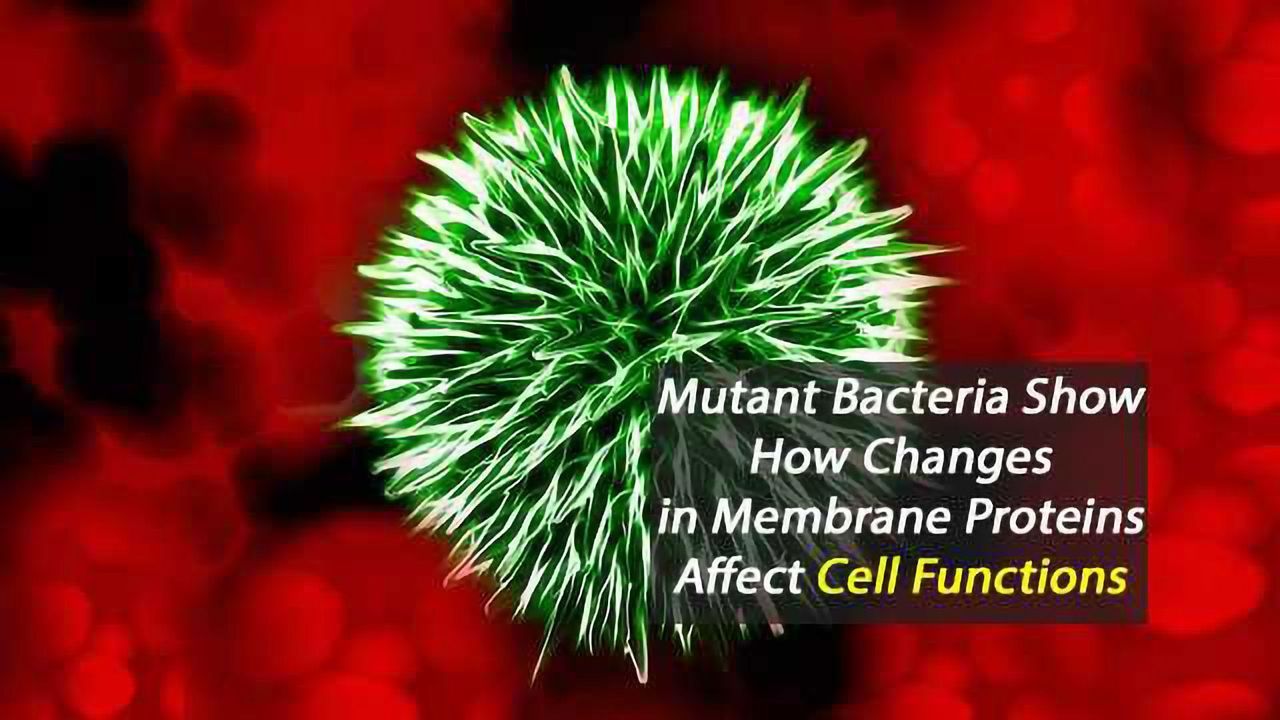 Mutant Bacteria Show How Changes in Membrane Proteins Affect Cell Functions